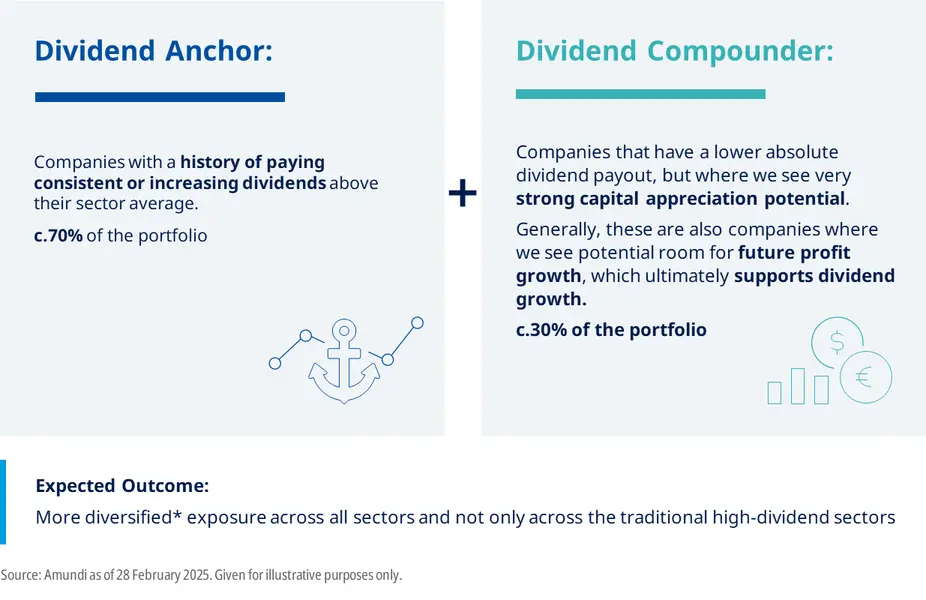 Dividend Anchor:

Companies with a history of paying consistent or increasing dividends above their sector average.

c.70% of the portfolio

+

Dividend Compounder:

Companies that have a lower absolute dividend payout, but where we see very strong capital appreciation potential.

Generally, these are also companies where we see potential room for future profit growth, which ultimately supports dividend growth.

c.30% of the portfolio

$

€

Expected Outcome:

More diversified* exposure across all sectors and not only across the traditional high-dividend sectors

Source: Amundi as of 28 February 2025. Given for illustrative purposes only.